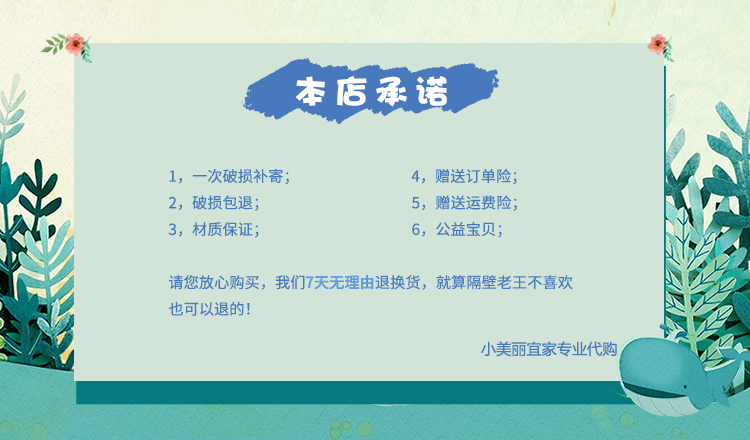 本店承诺

1，一次破损补寄；
2，破损包退；
3，材质保证；

4，赠送订单险；
5，赠送运费险；
6，公益宝贝；

请您放心购买，我们7天无理由退换货，就算隔壁老王不喜欢也可以退的！

小美丽宜家专业代购